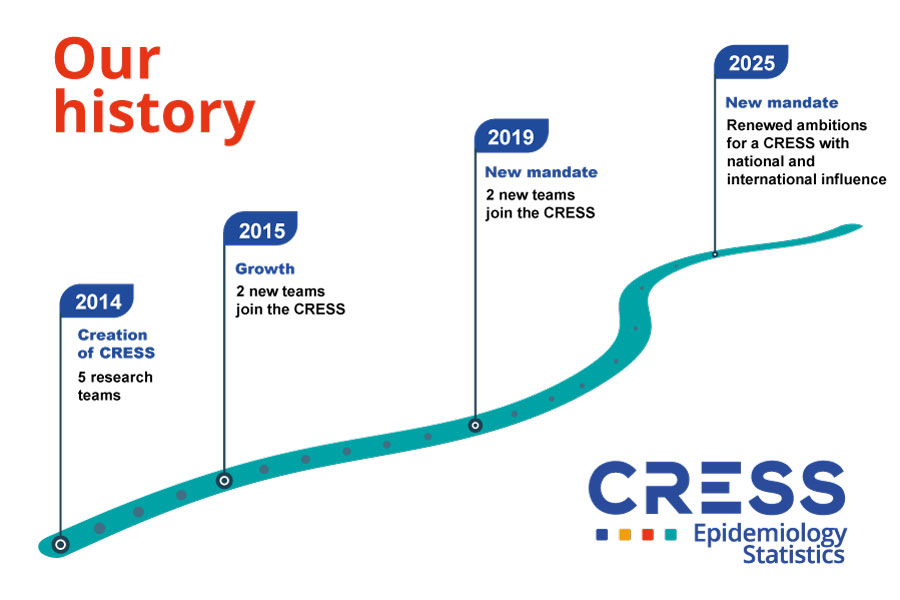 Our history

2014

Creation of CRESS

5 research teams

2015

Growth

2 new teams join the CRESS

2019

New mandate

2 new teams join the CRESS

2025

New mandate

Renewed ambitions for a CRESS with national and international influence

CRESS

Epidemiology Statistics